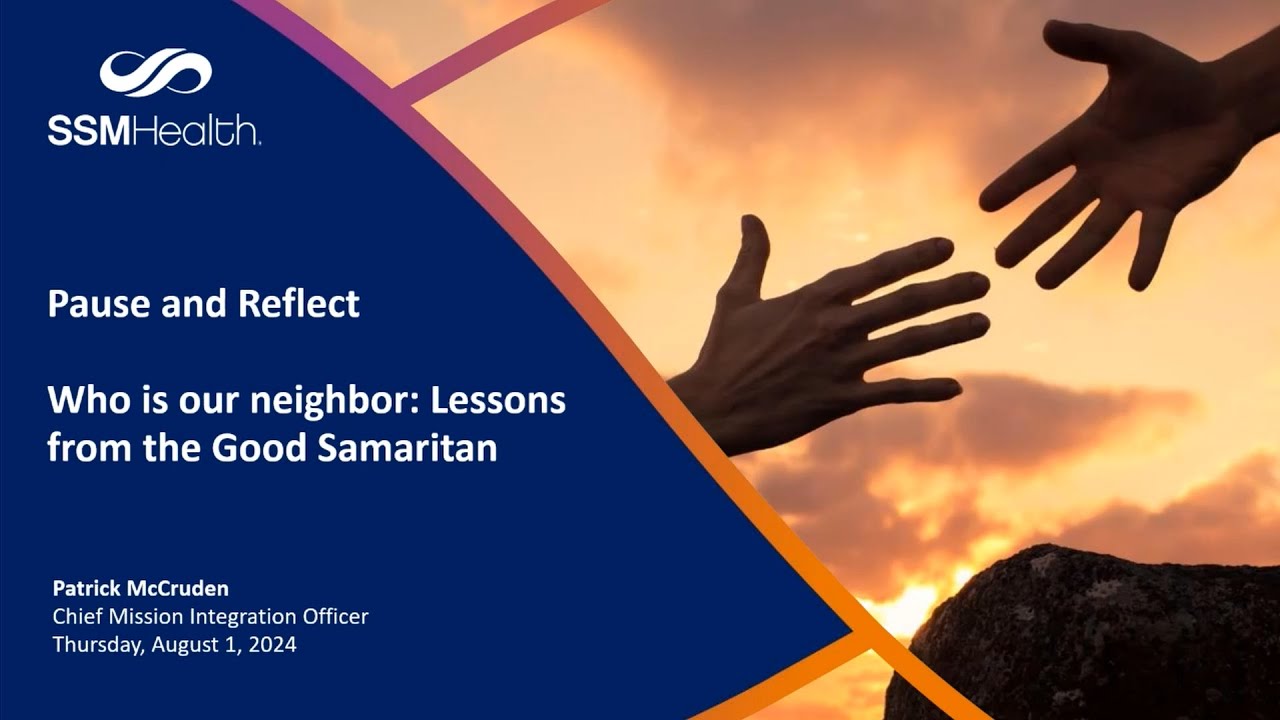 SSMHealth.

Pause and Reflect

Who is our neighbor: Lessons from the Good Samaritan

Patrick McCruden
Chief Mission Integration Officer
Thursday, August 1, 2024